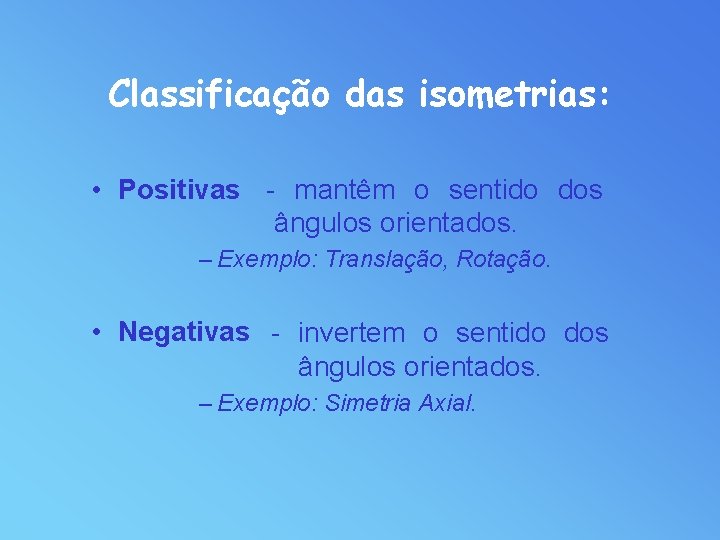 Classificação das isometrias:

• Positivas - mantêm o sentido dos ângulos orientados.

– Exemplo: Translação, Rotação.

• Negativas - invertem o sentido dos ângulos orientados.

– Exemplo: Simetria Axial.